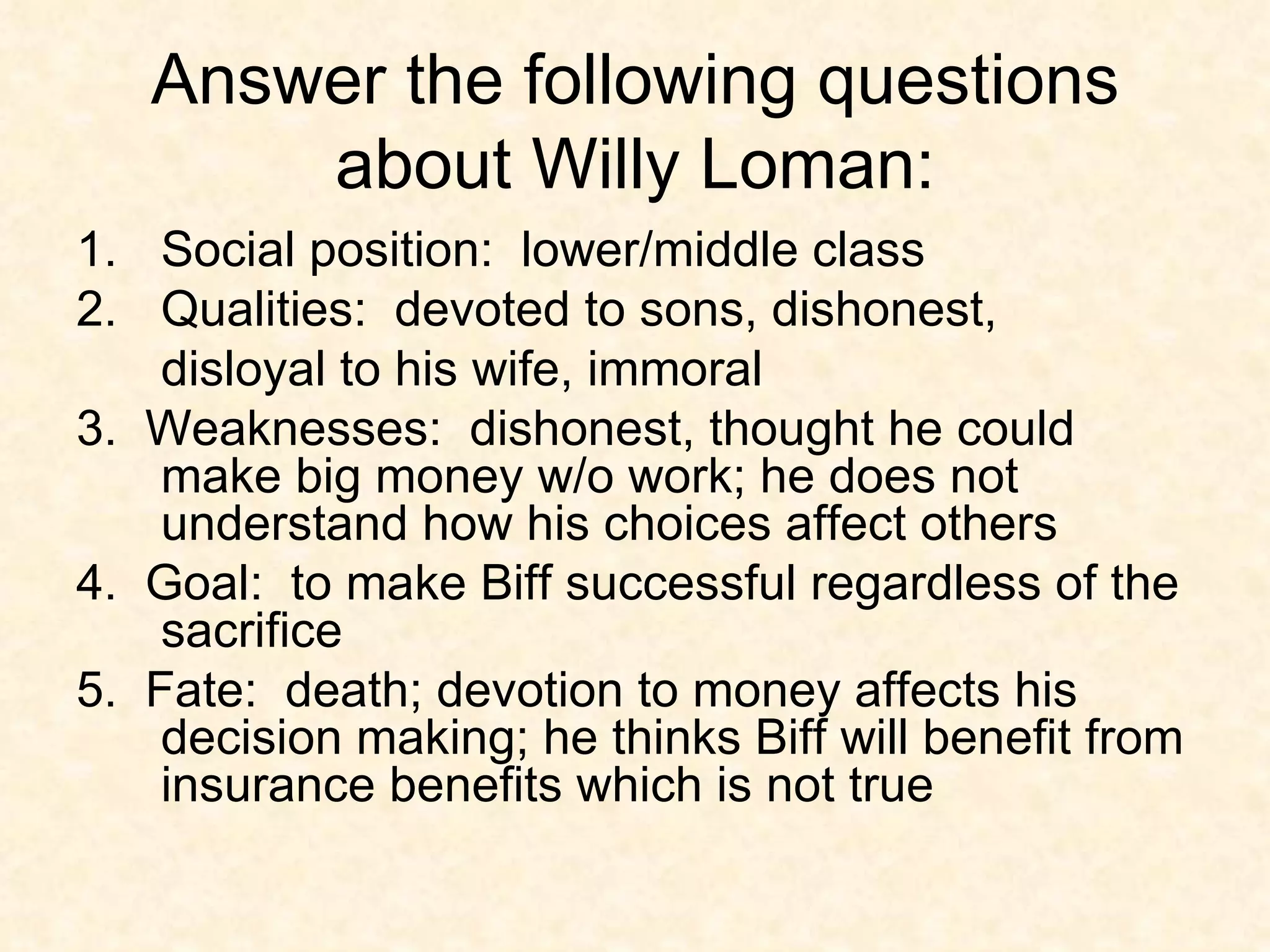 Answer the following questions about Willy Loman:

1. Social position: lower/middle class
2. Qualities: devoted to sons, dishonest, disloyal to his wife, immoral
3. Weaknesses: dishonest, thought he could make big money w/o work; he does not understand how his choices affect others
4. Goal: to make Biff successful regardless of the sacrifice
5. Fate: death; devotion to money affects his decision making; he thinks Biff will benefit from insurance benefits which is not true